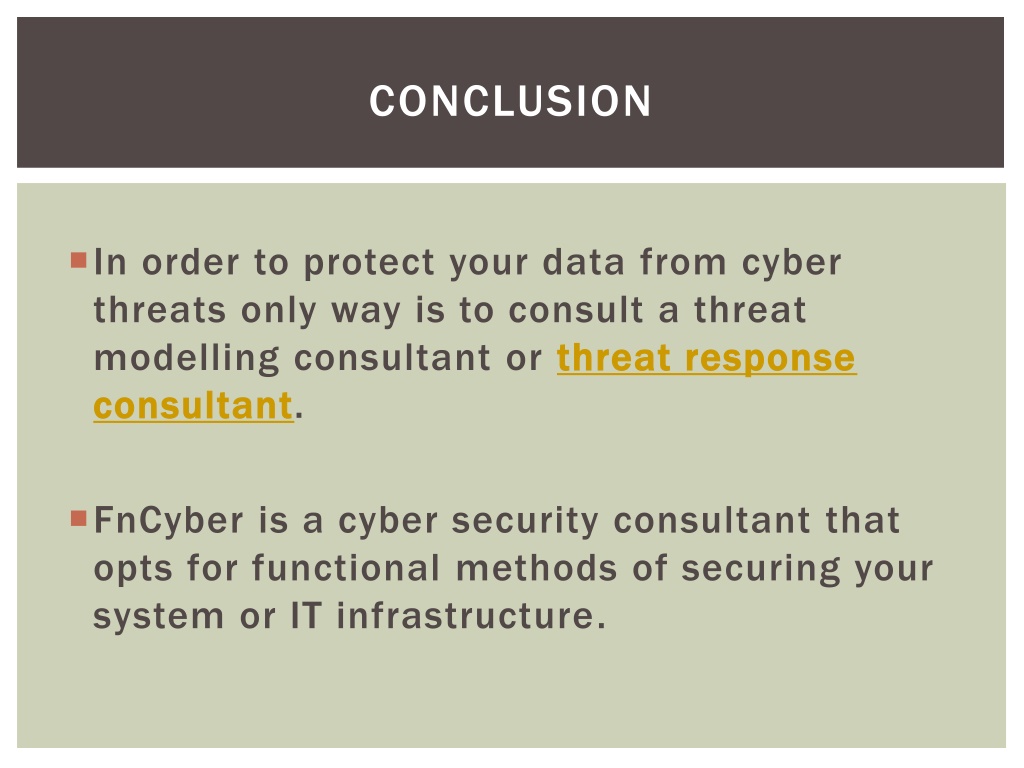 CONCLUSION

In order to protect your data from cyber threats only way is to consult a threat modelling consultant or threat response consultant.

FnCyber is a cyber security consultant that opts for functional methods of securing your system or IT infrastructure.